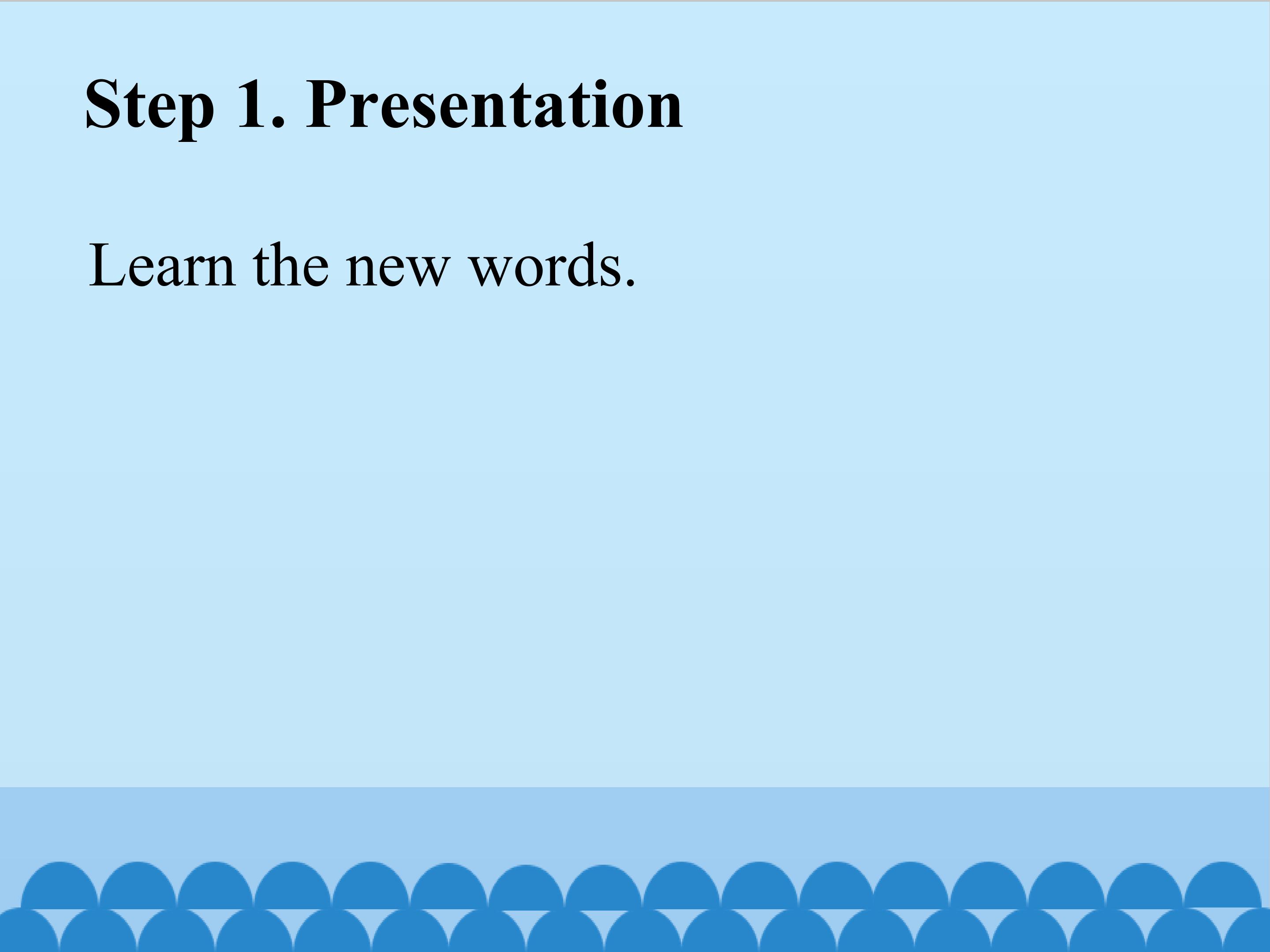 Step 1. Presentation

Learn the new words.